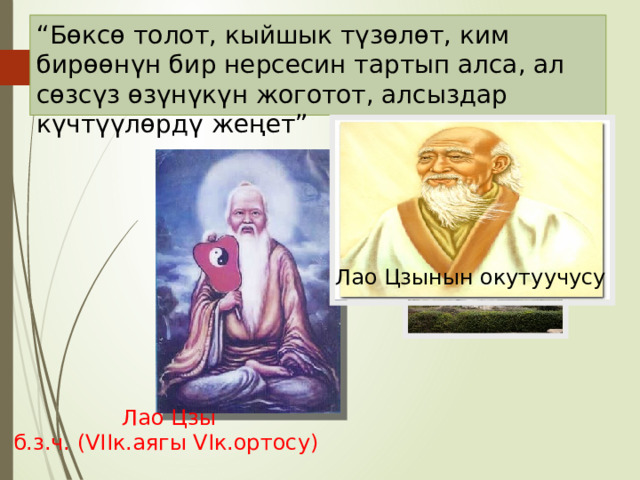 “Бөксө толот, кыйшык түзөлөт, ким бирөөнүн бир нерсесин тартып алса, ал сөзсүз өзүнүкүн жоготот, алсыздар күчтүүлөрдү жеңет”

Лао Цзынын окутуучусу

Лао Цзы
б.з.ч. (VIIк.аягы VIк.ортосу)